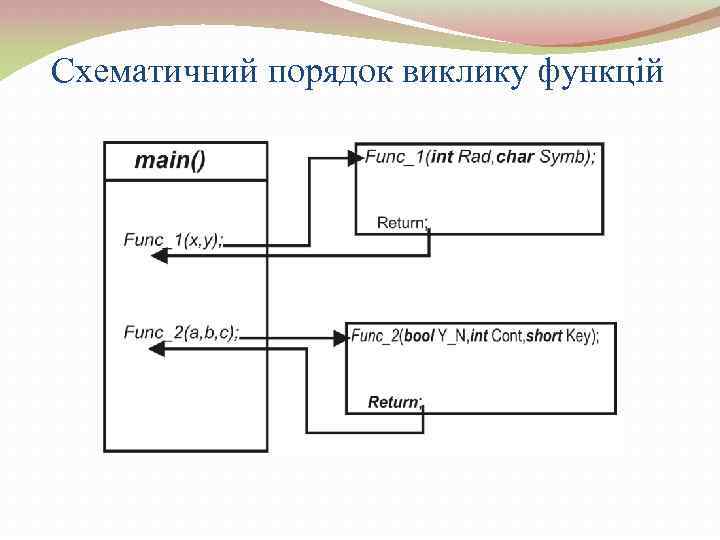 Схематичний порядок виклику функцій

main()

Func_1(x,y);

Func_2(a,b,c);

Func_1(int Rad,char Symb);

Return;

Func_2(bool Y_N,int Cont,short Key);

Return;